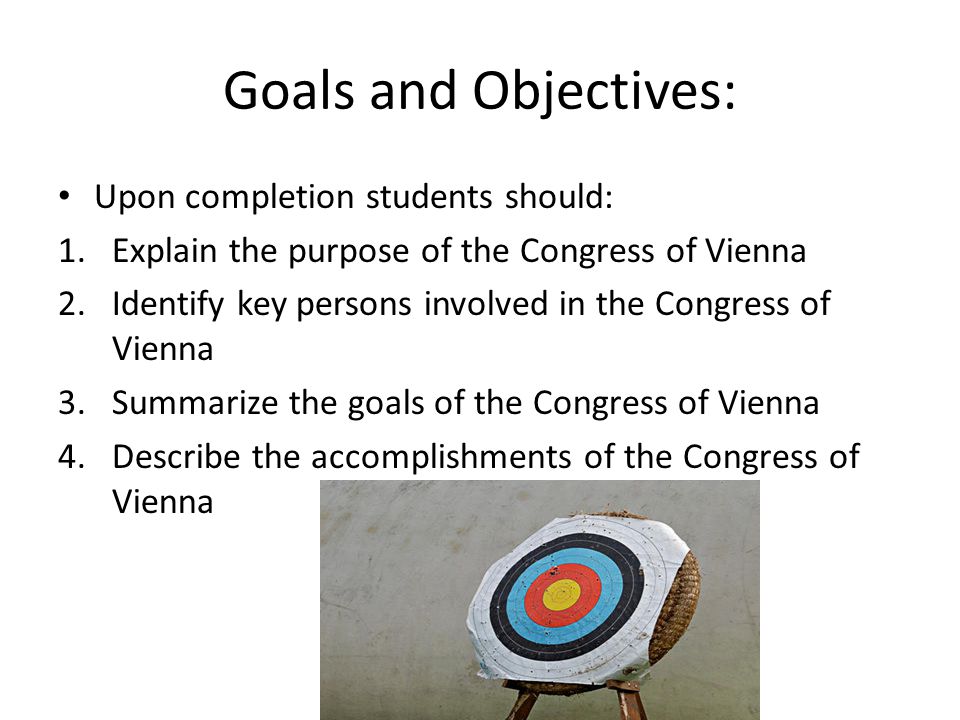 Goals and Objectives:

• Upon completion students should:
1. Explain the purpose of the Congress of Vienna
2. Identify key persons involved in the Congress of Vienna
3. Summarize the goals of the Congress of Vienna
4. Describe the accomplishments of the Congress of Vienna